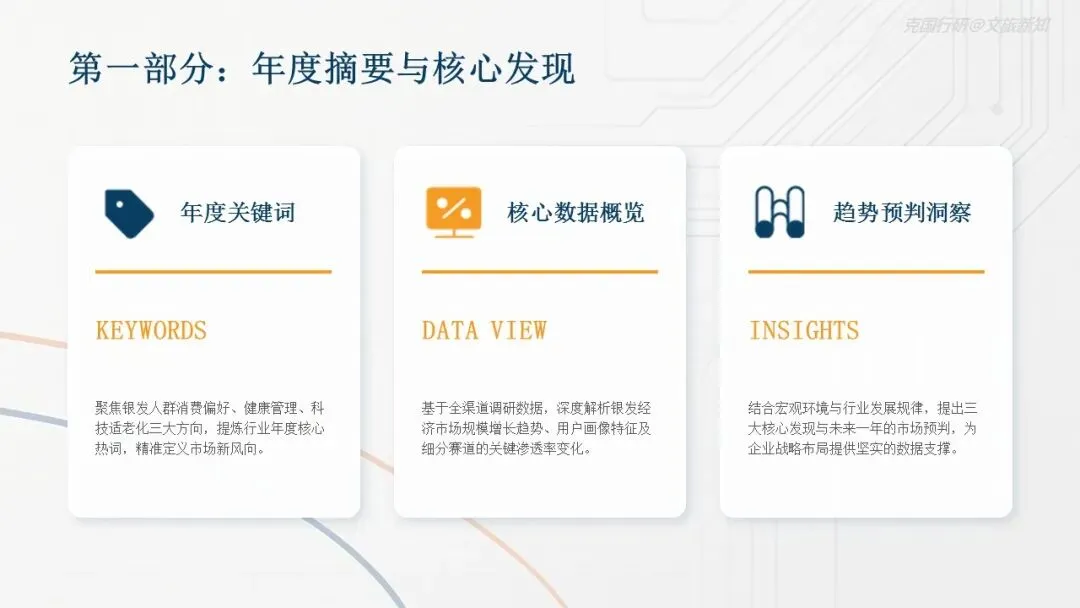 克国行研@文旅新知

第一部分：年度摘要与核心发现

年度关键词

KEYWORDS

聚焦银发人群消费偏好、健康管理、科技适老化三大方向，提炼行业年度核心热词，精准定义市场新风向。

核心数据概览

DATA VIEW

基于全渠道调研数据，深度解析银发经济市场规模增长趋势、用户画像特征及细分赛道的关键渗透率变化。

趋势预判洞察

INSIGHTS

结合宏观环境与行业发展规律，提出三大核心发现与未来一年的市场预判，为企业战略布局提供坚实的数据支撑。